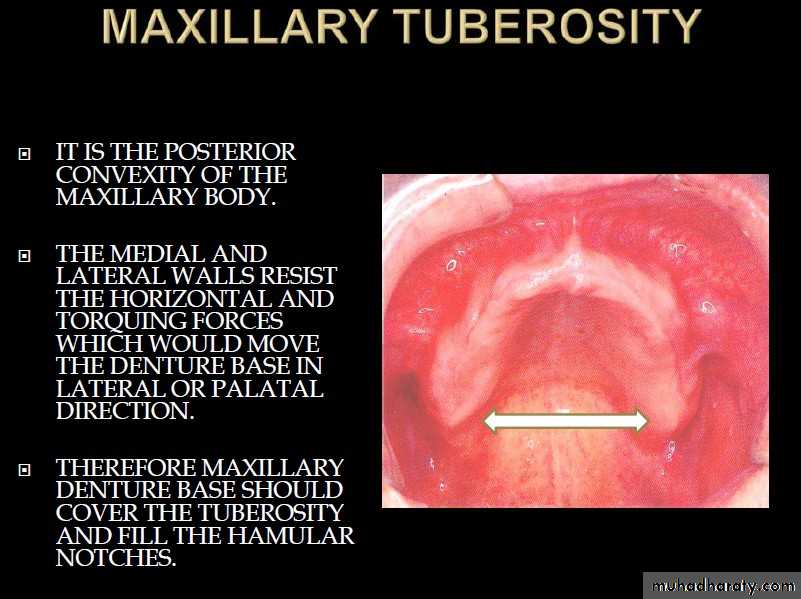 MAXILLARY TUBEROSITY

IT IS THE POSTERIOR CONVEXITY OF THE MAXILLARY BODY.

THE MEDIAL AND LATERAL WALLS RESIST THE HORIZONTAL AND TORQUING FORCES WHICH WOULD MOVE THE DENTURE BASE IN LATERAL OR PALATAL DIRECTION.

THEREFORE MAXILLARY DENTURE BASE SHOULD COVER THE TUBEROSITY AND FILL THE HAMULAR NOTCHES.

muhadharaty.com